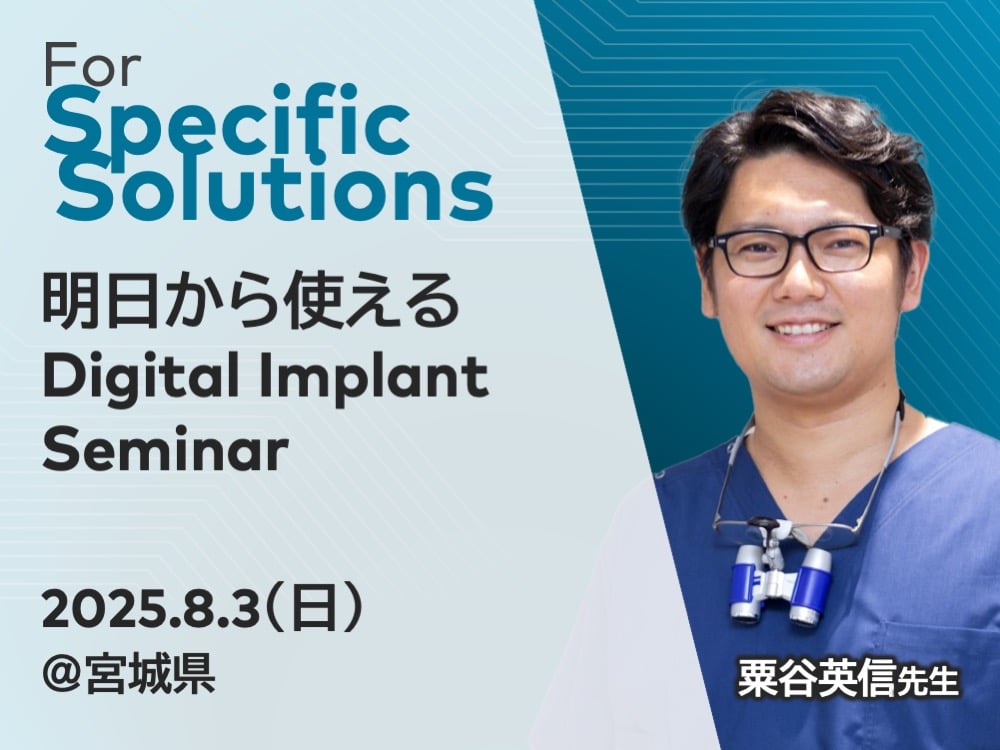 For
Specific
Solutions

明日から使える
Digital Implant
Seminar

2025.8.3（日）
@宮城県

粟谷英信先生